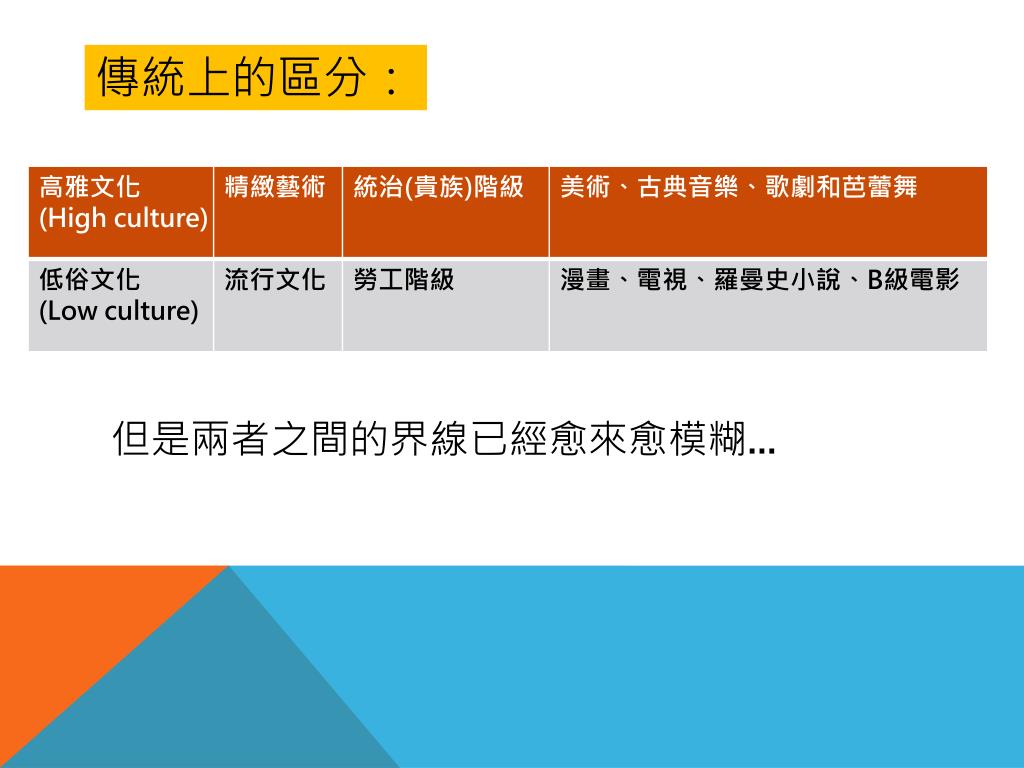 傳統上的區分：

| 高雅文化 (High culture) | 精緻藝術 | 統治(貴族)階級 | 美術、古典音樂、歌劇和芭蕾舞 |
|---|---|---|---|
| 低俗文化 (Low culture) | 流行文化 | 勞工階級 | 漫畫、電視、羅曼史小說、B級電影 |

但是兩者之間的界線已經愈來愈模糊...